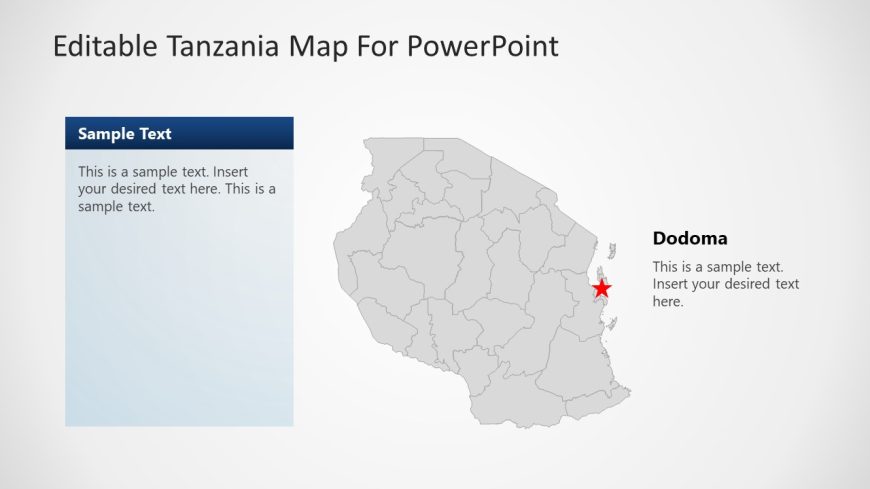 Editable Tanzania Map For PowerPoint

Sample Text

This is a sample text. Insert your desired text here. This is a sample text.

Dodoma

This is a sample text. Insert your desired text here.